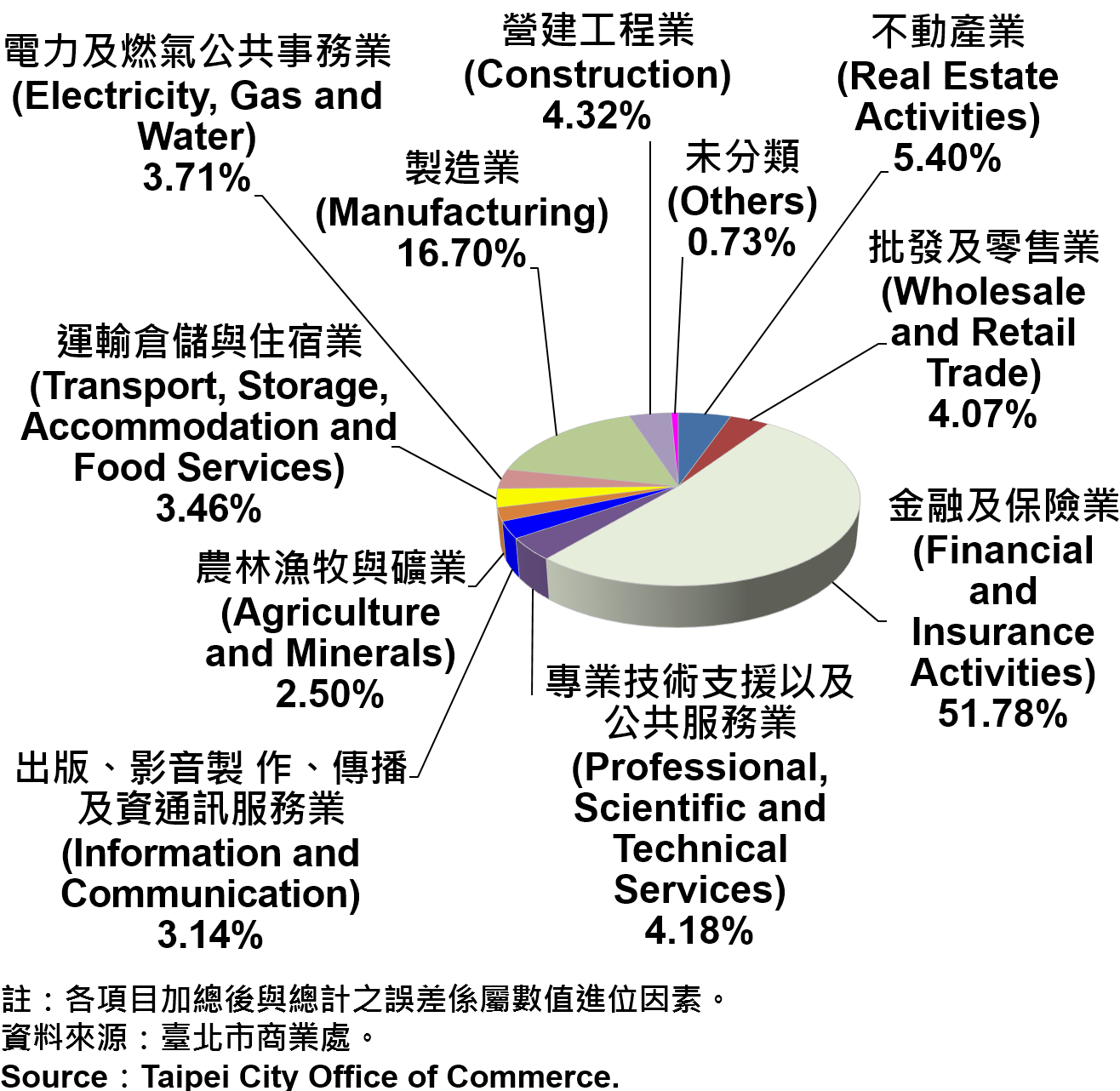 電力及燃氣公共事務業
(Electricity, Gas and Water)
3.71%

營建工程業
(Construction)
4.32%

不動產業
(Real Estate Activities)
5.40%

製造業
(Manufacturing)
16.70%

未分類
(Others)
0.73%

批發及零售業
(Wholesale and Retail Trade)
4.07%

運輸倉儲與住宿業
(Transport, Storage, Accommodation and Food Services)
3.46%

金融及保險業
(Financial and Insurance Activities)
51.78%

農林漁牧與礦業
(Agriculture and Minerals)
2.50%

專業技術支援以及公共服務業
(Professional, Scientific and Technical Services)
4.18%

出版、影音製 作、傳播及資通訊服務業
(Information and Communication)
3.14%

註：各項目加總後與總計之誤差係屬數值進位因素。
資料來源：臺北市商業處。
Source：Taipei City Office of Commerce.